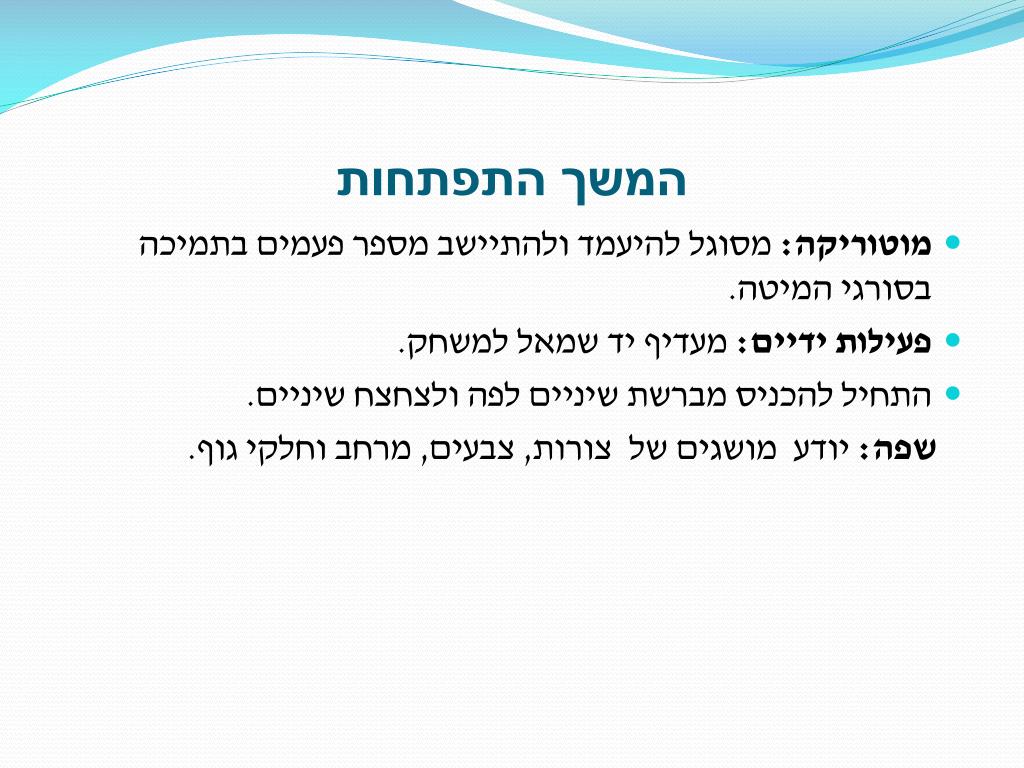 המשך התפתחות

מוטוריקה: מסוגל להיעמד ולהתיישב מספר פעמים בתמיכה בסורגי המיטה.

פעילות ידיים: מעדיף יד שמאל למשחק.

התחיל להכניס מברשת שיניים לפה ולצחצח שיניים.

שפה: יודע מושגים של צורות, צבעים, מרחב וחלקי גוף.